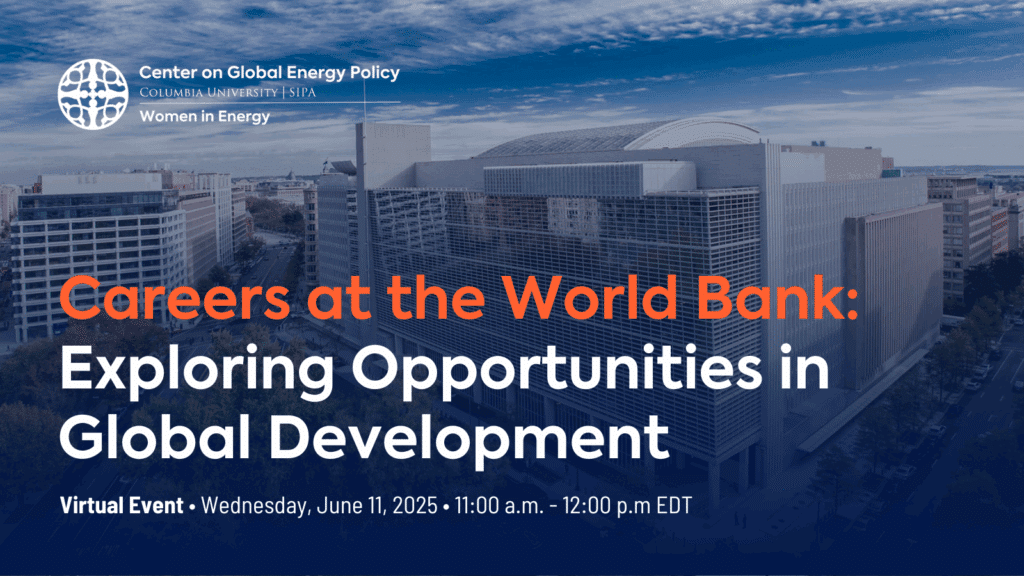 Center on Global Energy Policy
COLUMBIA UNIVERSITY | SIPA
Women in Energy

Careers at the World Bank: Exploring Opportunities in Global Development

Virtual Event • Wednesday, June 11, 2025 • 11:00 a.m. - 12:00 p.m EDT